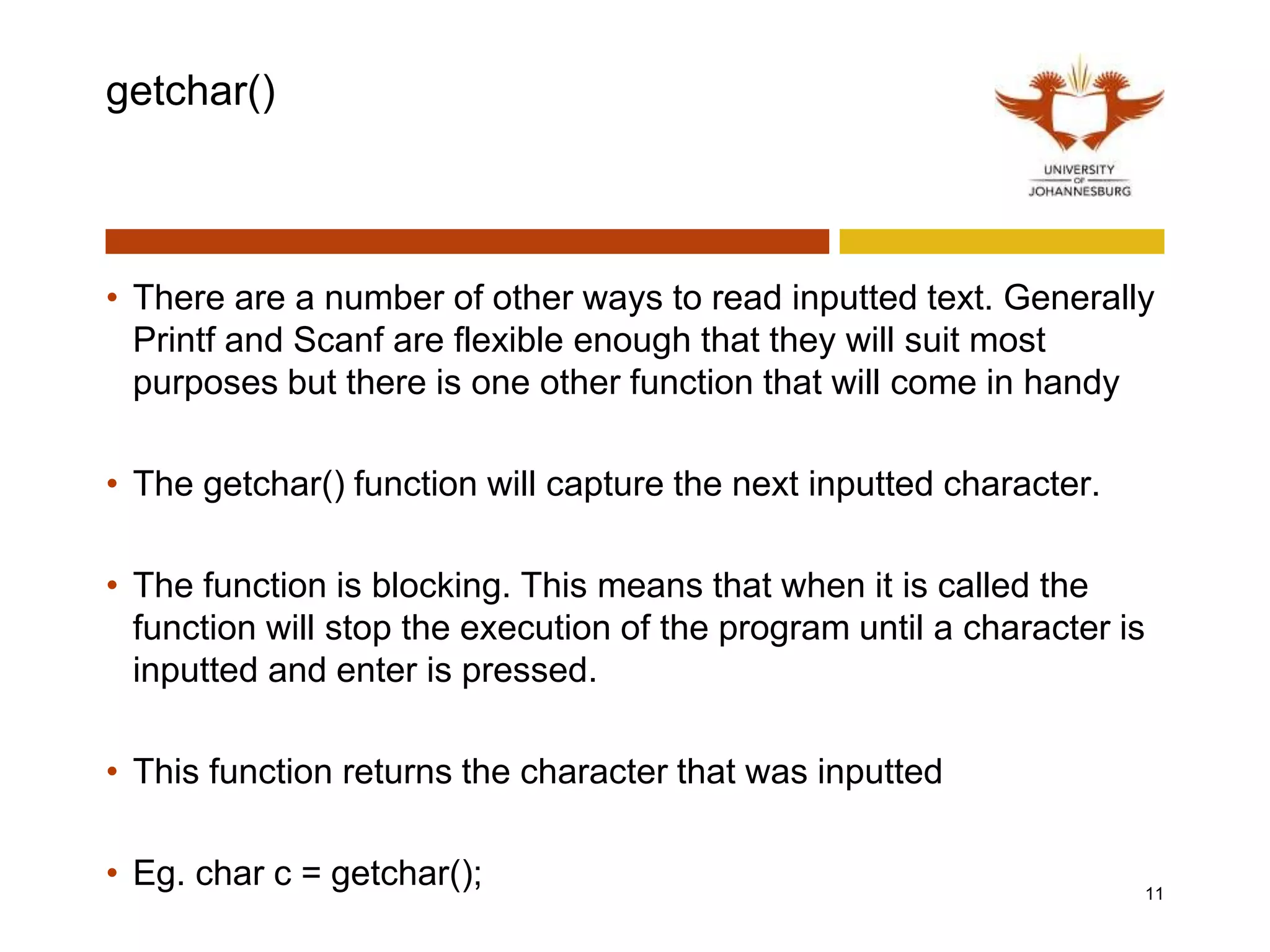 getchar()

UNIVERSITY
OF
JOHANNESBURG

• There are a number of other ways to read inputted text. Generally Printf and Scanf are flexible enough that they will suit most purposes but there is one other function that will come in handy

• The getchar() function will capture the next inputted character.

• The function is blocking. This means that when it is called the function will stop the execution of the program until a character is inputted and enter is pressed.

• This function returns the character that was inputted

• Eg. char c = getchar();

11